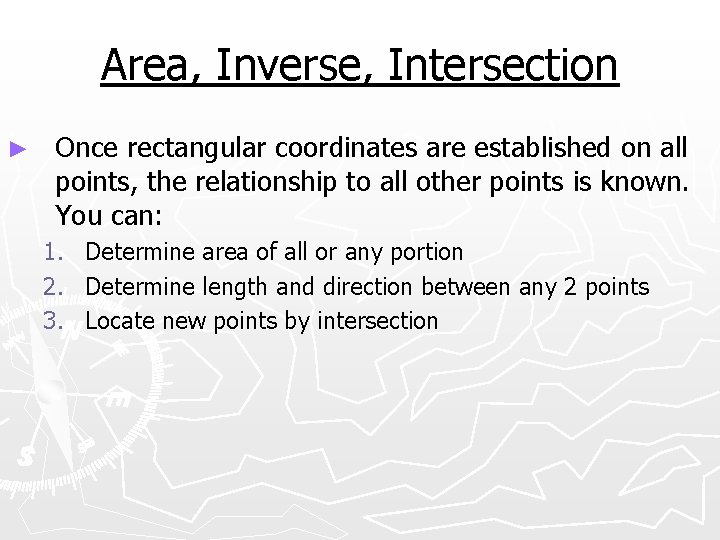 Area, Inverse, Intersection

► Once rectangular coordinates are established on all points, the relationship to all other points is known. You can:

1. Determine area of all or any portion
2. Determine length and direction between any 2 points
3. Locate new points by intersection